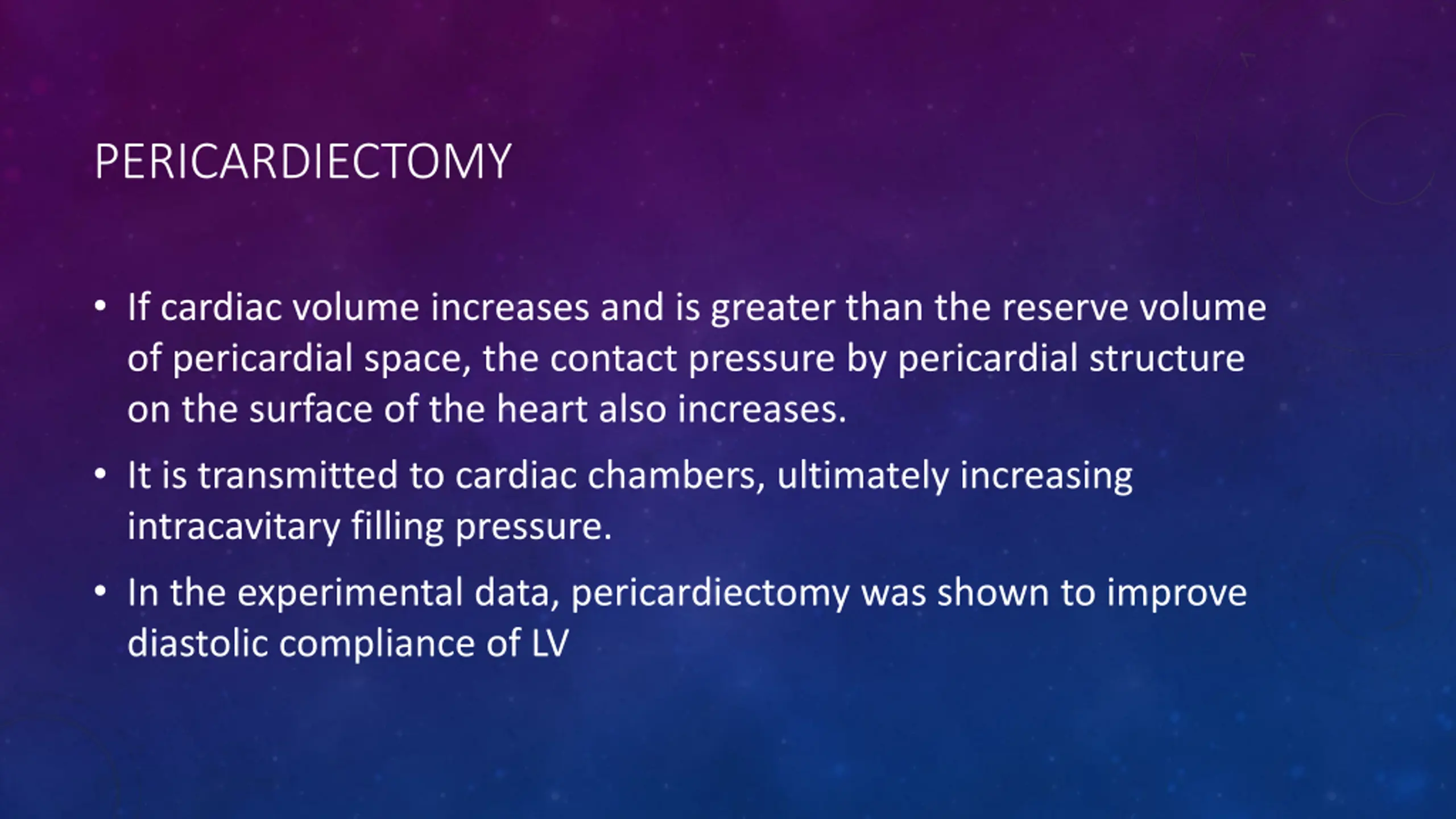 PERICARDIECTOMY

• If cardiac volume increases and is greater than the reserve volume of pericardial space, the contact pressure by pericardial structure on the surface of the heart also increases.

• It is transmitted to cardiac chambers, ultimately increasing intracavitary filling pressure.

• In the experimental data, pericardiectomy was shown to improve diastolic compliance of LV